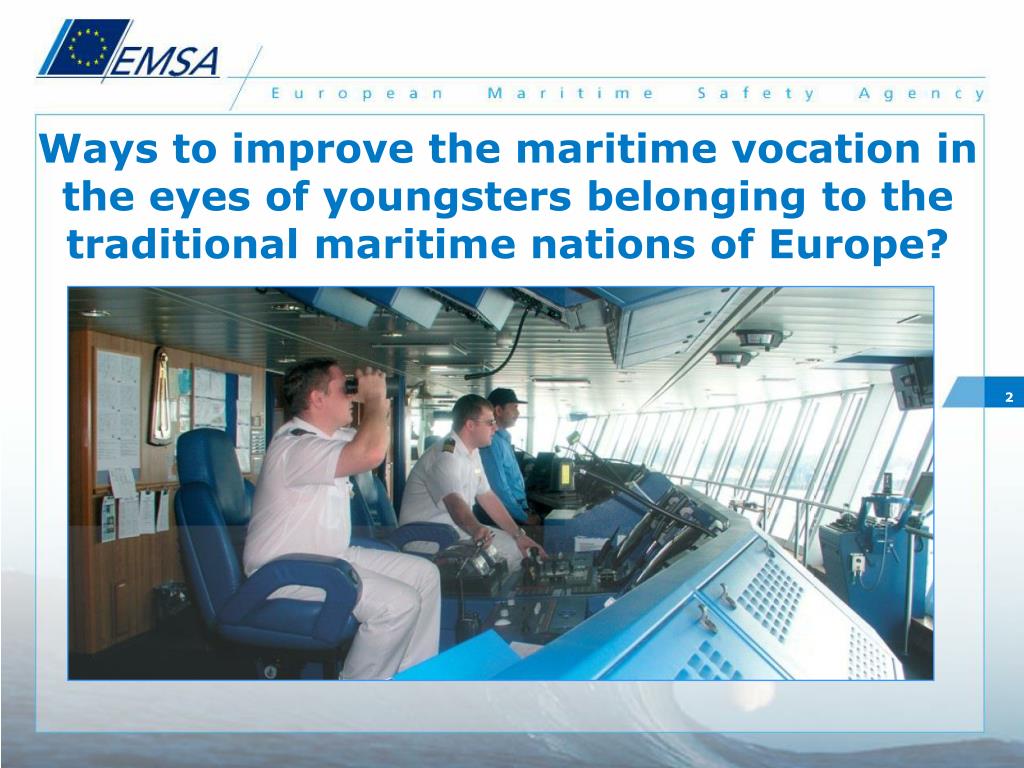 EMSA

European Maritime Safety Agency

Ways to improve the maritime vocation in the eyes of youngsters belonging to the traditional maritime nations of Europe?

2